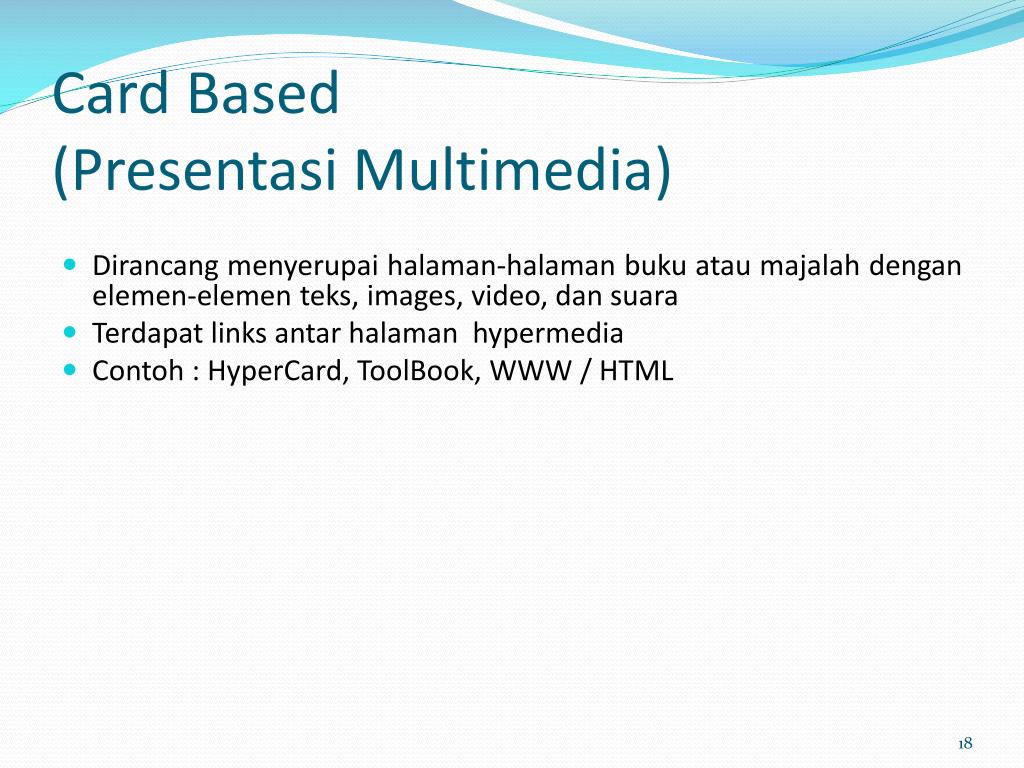 Card Based
(Presentasi Multimedia)

- Dirancang menyerupai halaman-halaman buku atau majalah dengan elemen-elemen teks, images, video, dan suara
- Terdapat links antar halaman  hypermedia
- Contoh : HyperCard, ToolBook, WWW / HTML

18